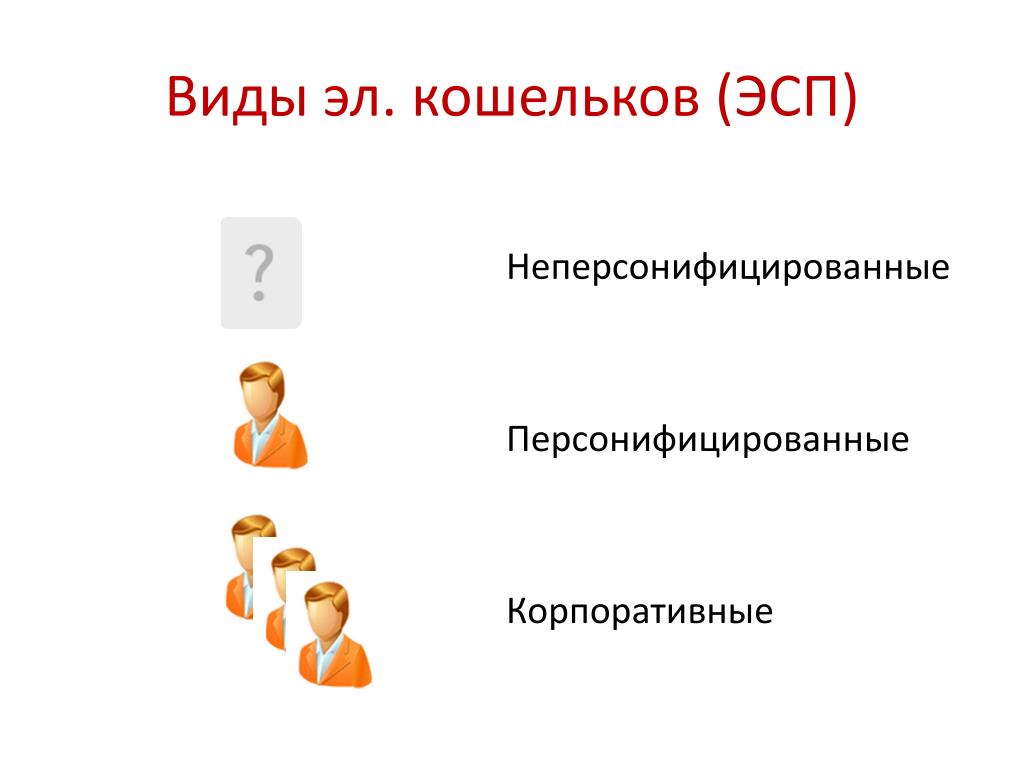 Виды эл. кошельков (ЭСП)

?

Неперсонифицированные

Персонифицированные

Корпоративные